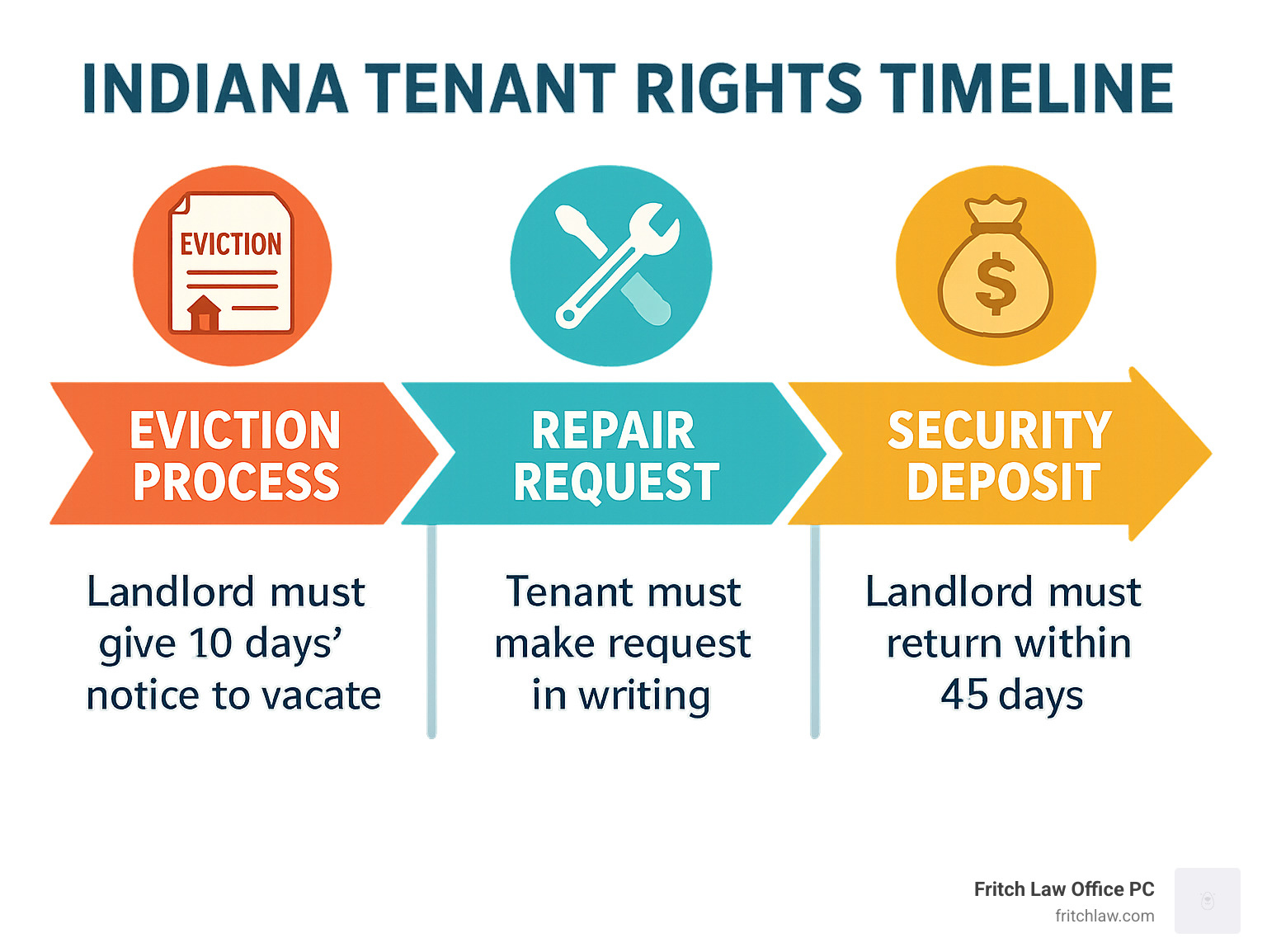 INDIANA TENANT RIGHTS TIMELINE

EVICTION

$

EVICTION PROCESS

REPAIR REQUEST

SECURITY DEPOSIT

Landlord must give 10 days' notice to vacate

Tenant must make request in writing

Landlord must return within 45 days

Fritch Law Office PC
fritchlaw.com